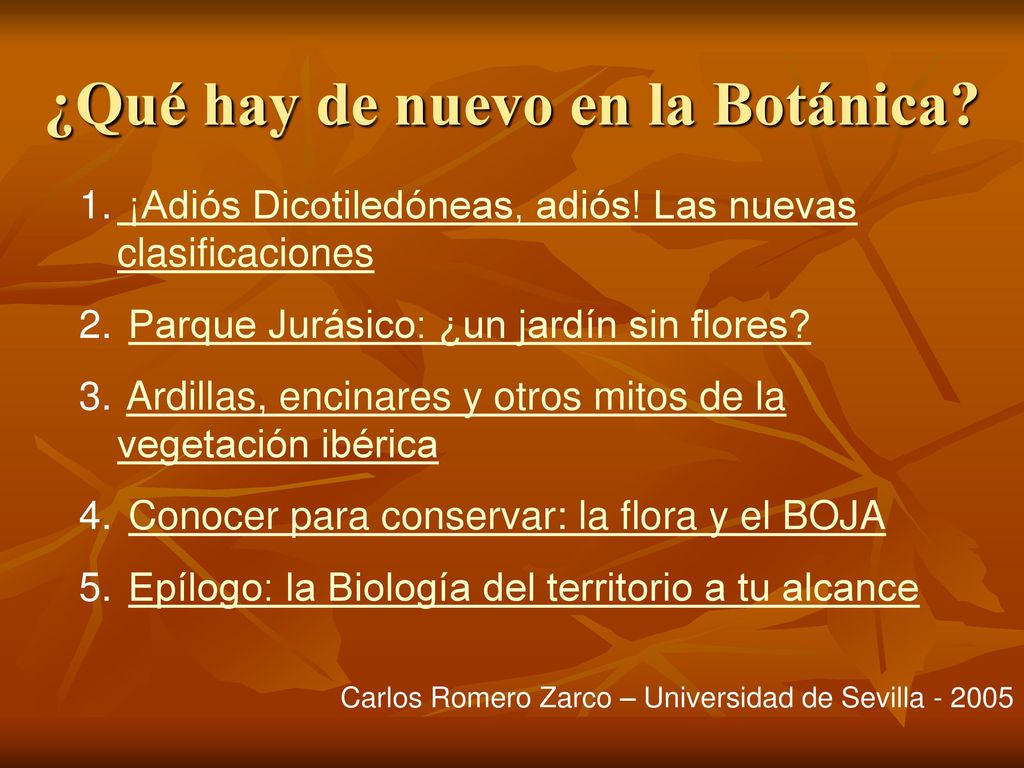 ¿Qué hay de nuevo en la Botánica?

1. ¡Adiós Dicotiledóneas, adiós! Las nuevas clasificaciones
2. Parque Jurásico: ¿un jardín sin flores?
3. Ardillas, encinares y otros mitos de la vegetación ibérica
4. Conocer para conservar: la flora y el BOJA
5. Epílogo: la Biología del territorio a tu alcance

Carlos Romero Zarco – Universidad de Sevilla - 2005